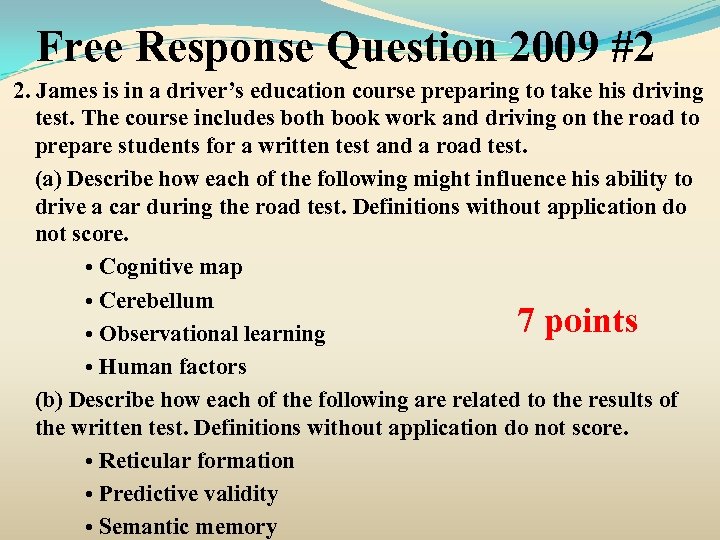 Free Response Question 2009 #2

2. James is in a driver’s education course preparing to take his driving test. The course includes both book work and driving on the road to prepare students for a written test and a road test.

(a) Describe how each of the following might influence his ability to drive a car during the road test. Definitions without application do not score.

• Cognitive map
• Cerebellum
• Observational learning
• Human factors

7 points

(b) Describe how each of the following are related to the results of the written test. Definitions without application do not score.

• Reticular formation
• Predictive validity
• Semantic memory